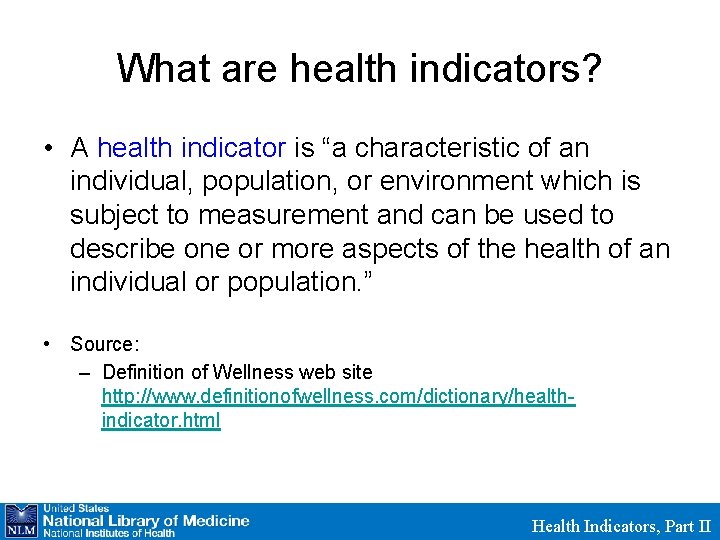 What are health indicators?

• A health indicator is “a characteristic of an individual, population, or environment which is subject to measurement and can be used to describe one or more aspects of the health of an individual or population.”

• Source:
– Definition of Wellness web site http://www.definitionofwellness.com/dictionary/health-indicator.html

NLM United States National Library of Medicine National Institutes of Health

Health Indicators, Part II